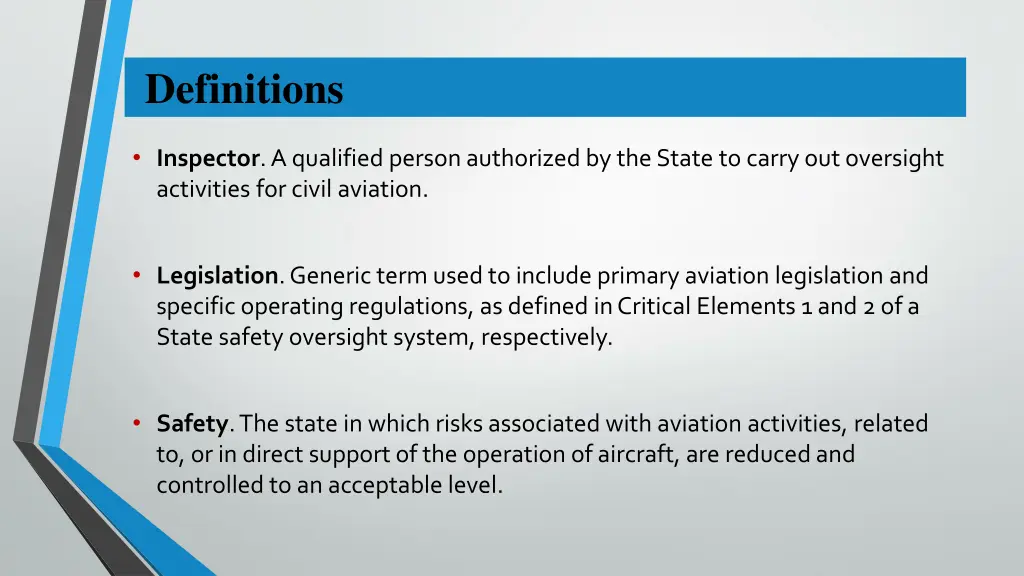 Definitions

• Inspector. A qualified person authorized by the State to carry out oversight activities for civil aviation.

• Legislation. Generic term used to include primary aviation legislation and specific operating regulations, as defined in Critical Elements 1 and 2 of a State safety oversight system, respectively.

• Safety. The state in which risks associated with aviation activities, related to, or in direct support of the operation of aircraft, are reduced and controlled to an acceptable level.